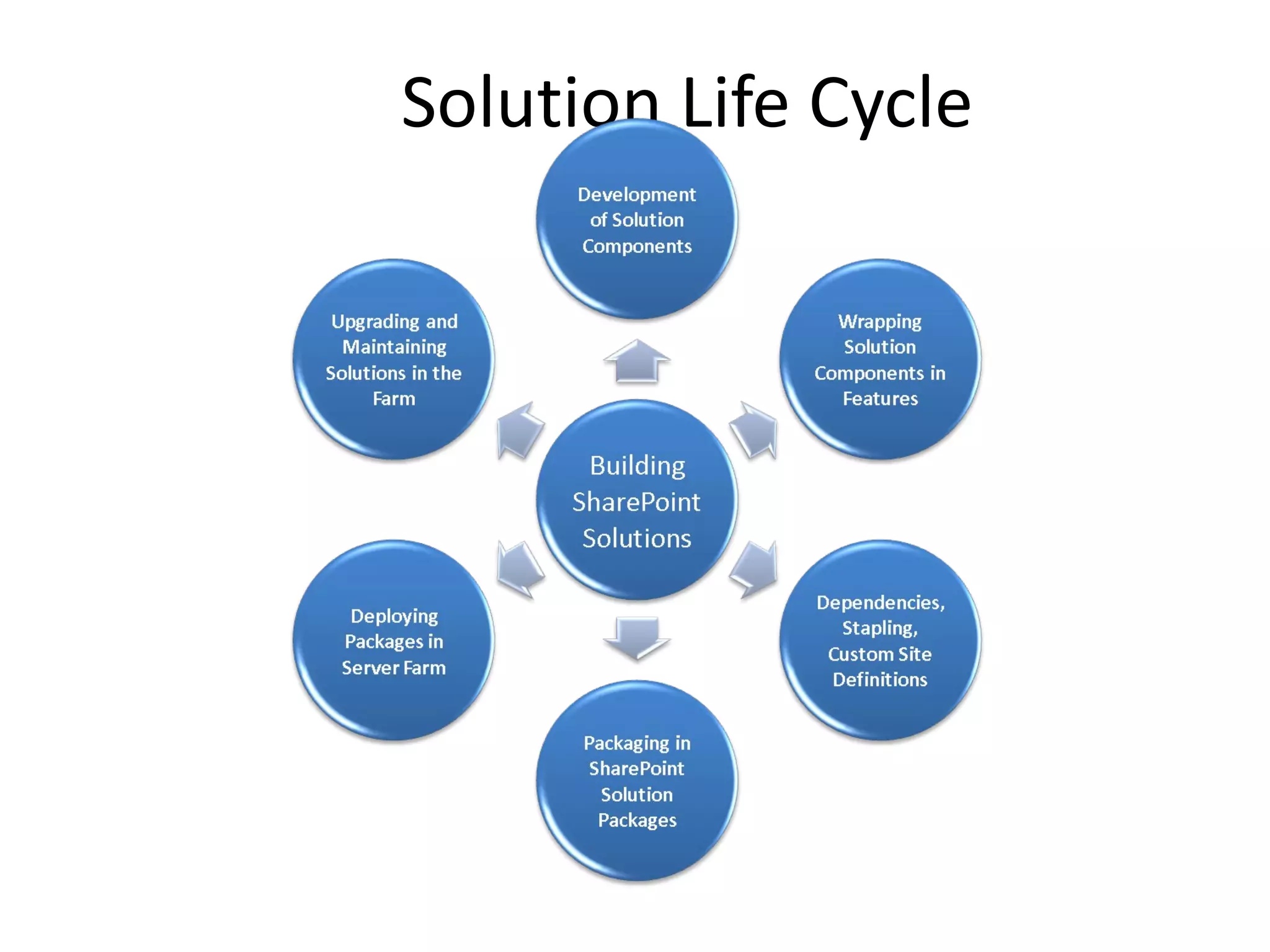 Solution Life Cycle

Development of Solution Components

Wrapping Solution Components in Features

Dependencies, Stapling, Custom Site Definitions

Packaging in SharePoint Solution Packages

Deploying Packages in Server Farm

Upgrading and Maintaining Solutions in the Farm

Building SharePoint Solutions